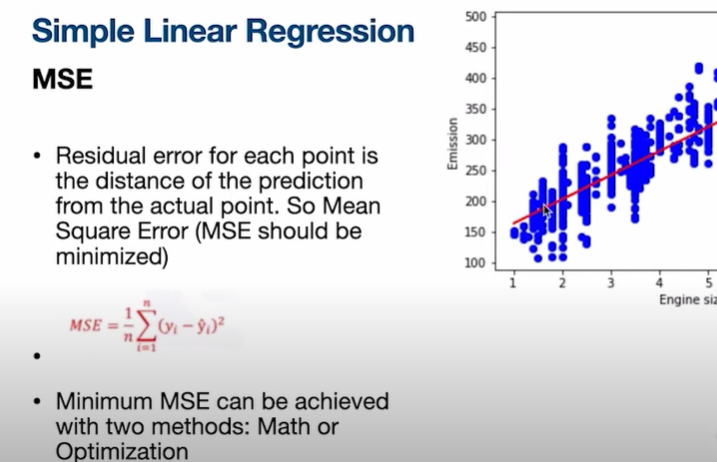 Simple Linear Regression

MSE

• Residual error for each point is the distance of the prediction from the actual point. So Mean Square Error (MSE should be minimized)

$MSE = \frac{1}{n}\sum_{i=1}^{n}(y_i - \hat{y}_i)^2$

•

• Minimum MSE can be achieved with two methods: Math or Optimization

500
450
400
350
300
250
200
150
100
Emission
1
2
3
4
5
Engine siz